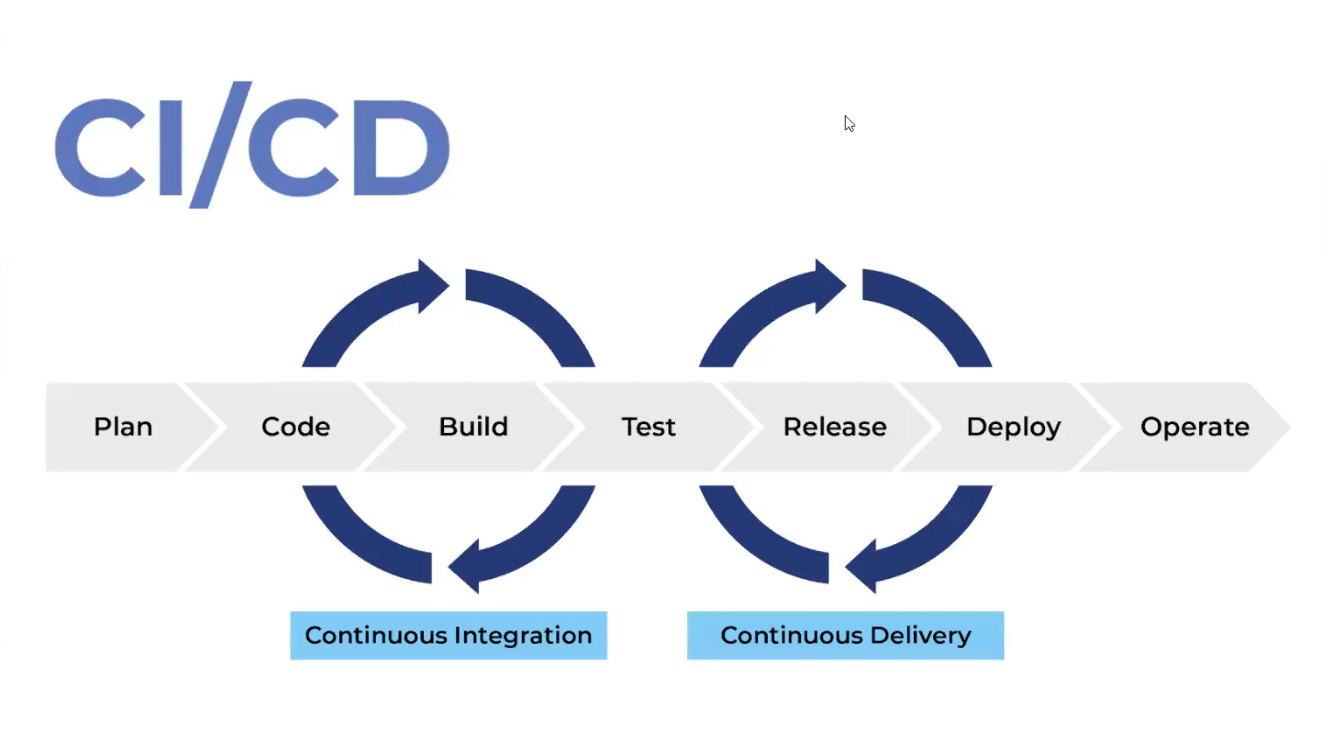 CI/CD

Plan Code Build Test Release Deploy Operate

Continuous Integration

Continuous Delivery